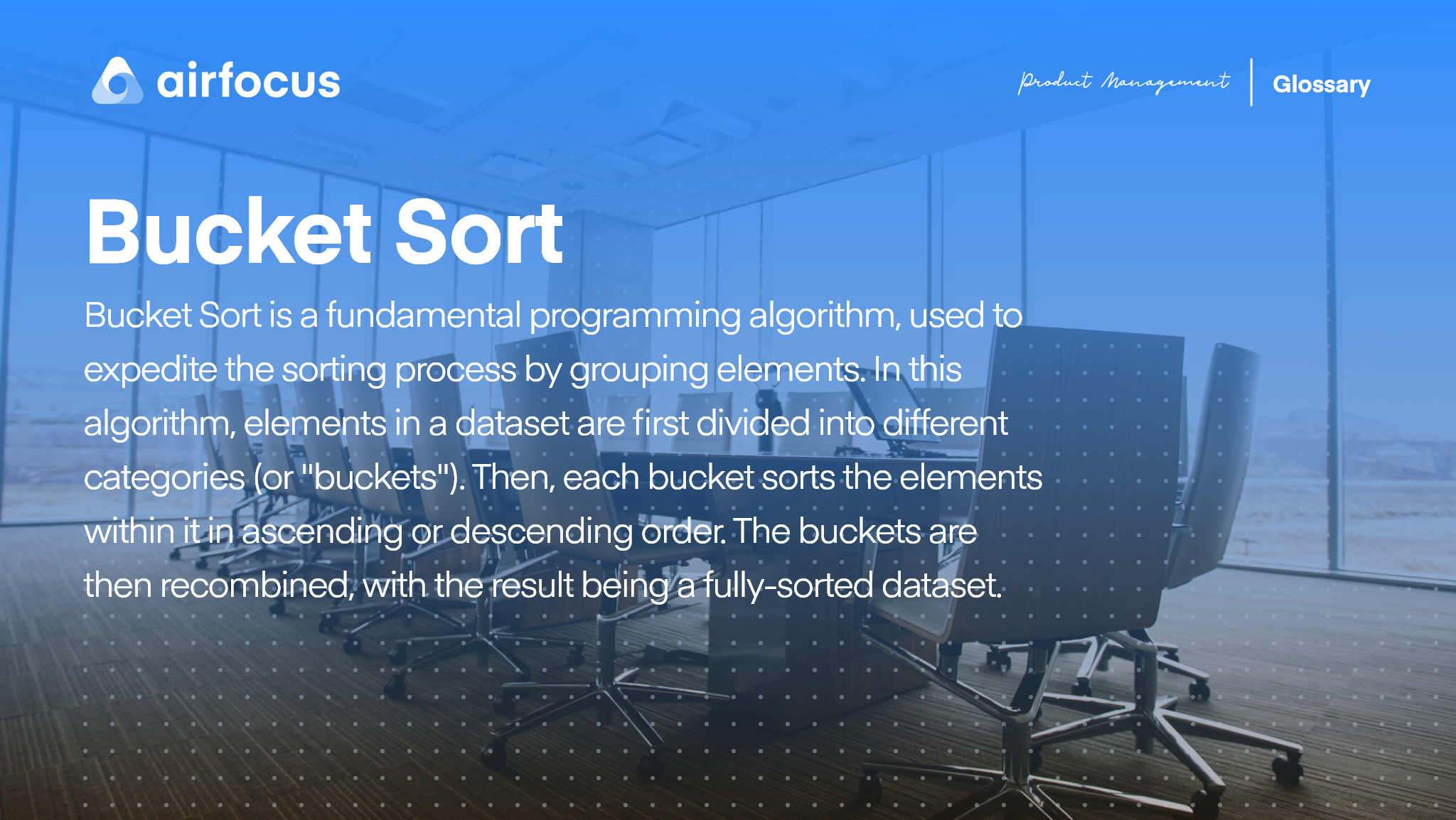 airfocus

Product Management | Glossary

Bucket Sort

Bucket Sort is a fundamental programming algorithm, used to expedite the sorting process by grouping elements. In this algorithm, elements in a dataset are first divided into different categories (or "buckets"). Then, each bucket sorts the elements within it in ascending or descending order. The buckets are then recombined, with the result being a fully-sorted dataset.